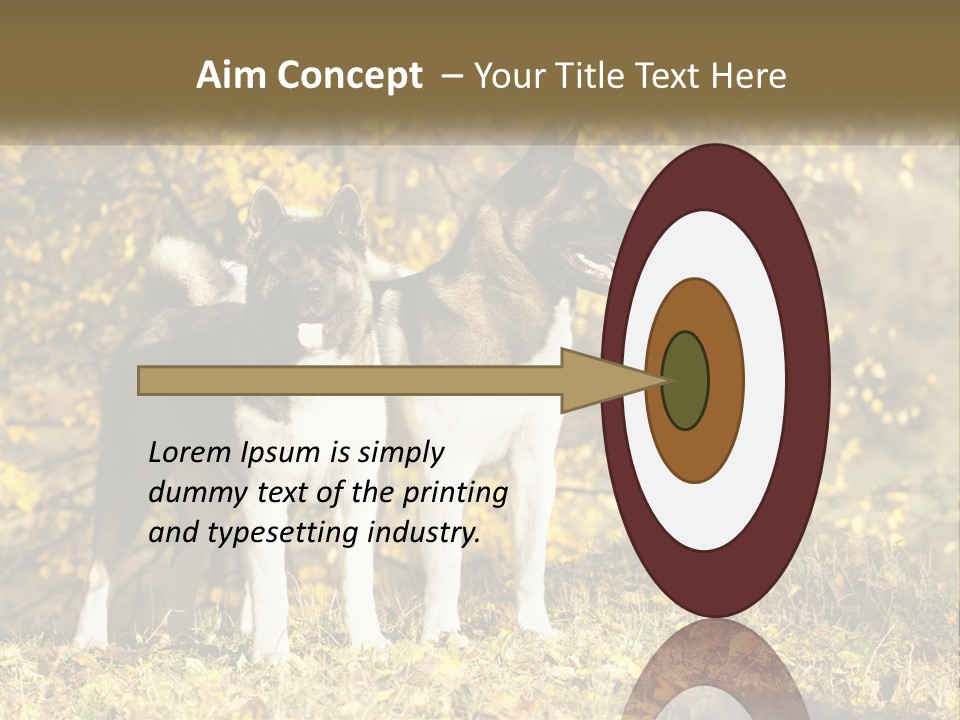 Aim Concept – Your Title Text Here

Lorem Ipsum is simply dummy text of the printing and typesetting industry.